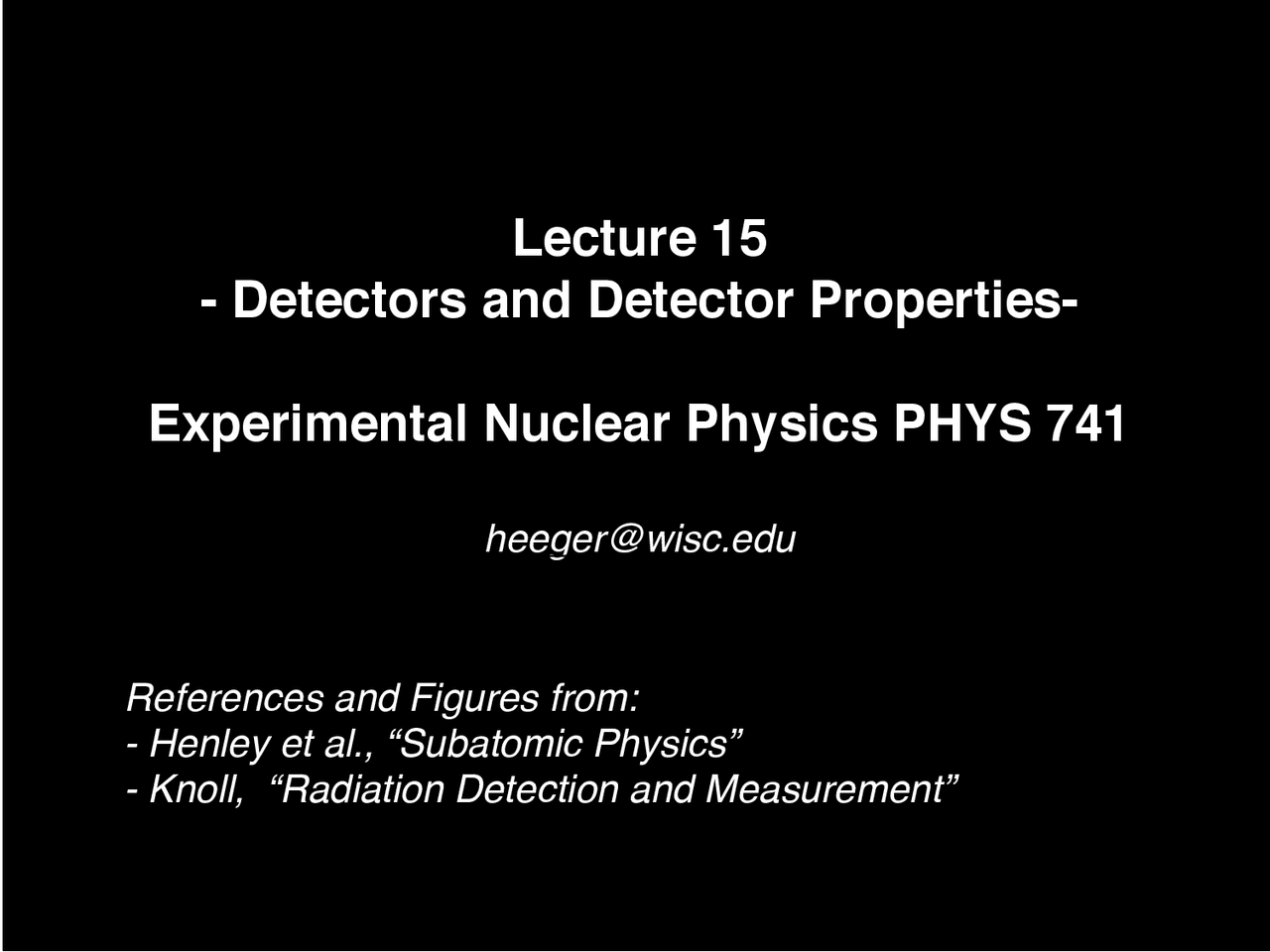 Lecture 15
- Detectors and Detector Properties-

Experimental Nuclear Physics PHYS 741

heeger@wisc.edu

References and Figures from:
- Henley et al., “Subatomic Physics”
- Knoll, “Radiation Detection and Measurement”